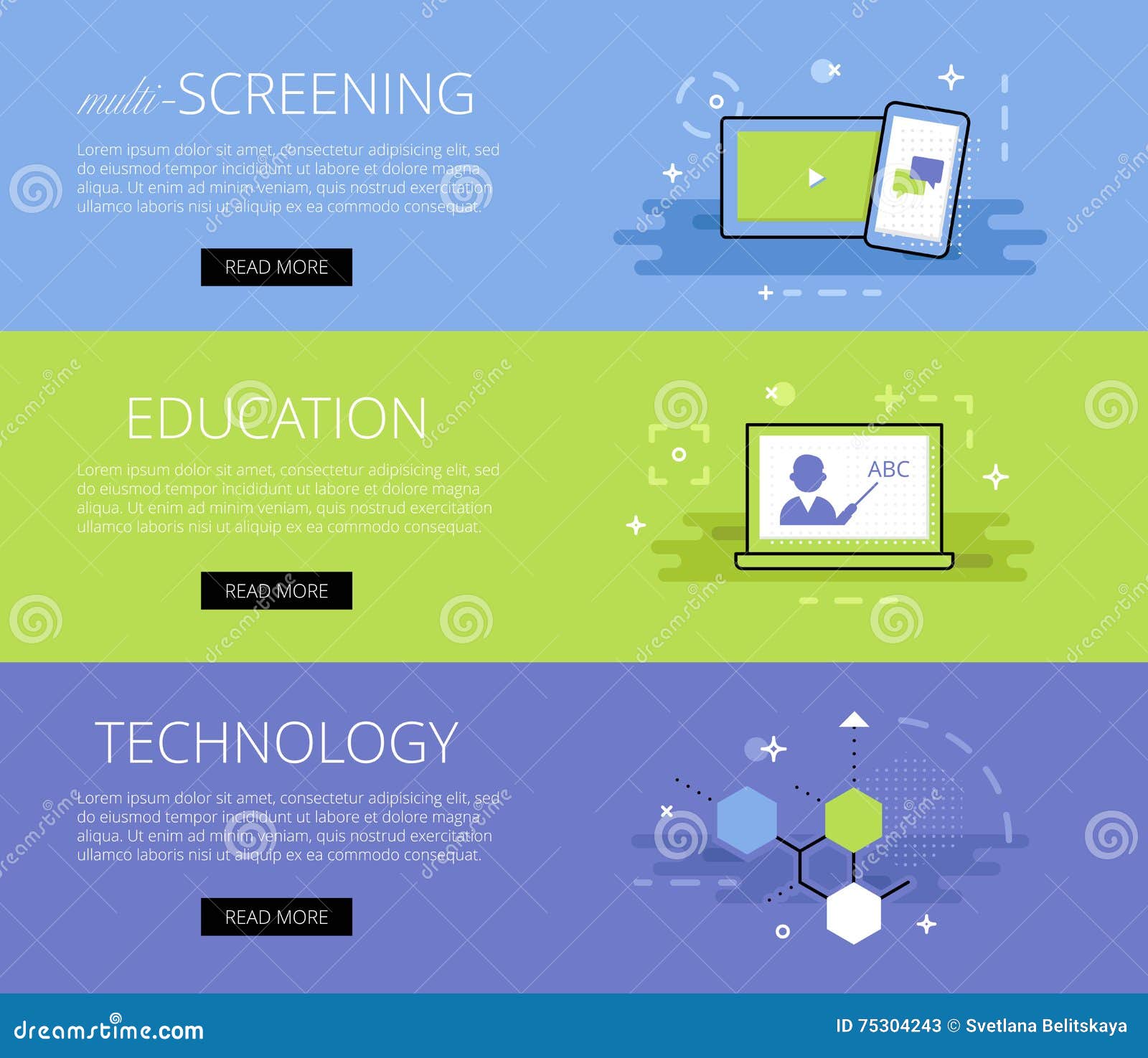 multi-SCREENING

Lorem ipsum dolor sit amet, consectetur adipisicing elit, sed do eiusmod tempor incididunt ut labore et dolore magna aliqua. Ut enim ad minim veniam, quis nostrud exercitation ullamco laboris nisi ut aliquip ex ea commodo consequat.

READ MORE

EDUCATION

Lorem ipsum dolor sit amet, consectetur adipisicing elit, sed do eiusmod tempor incididunt ut labore et dolore magna aliqua. Ut enim ad minim veniam, quis nostrud exercitation ullamco laboris nisi ut aliquip ex ea commodo consequat.

READ MORE

ABC

TECHNOLOGY

Lorem ipsum dolor sit amet, consectetur adipisicing elit, sed do eiusmod tempor incididunt ut labore et dolore magna aliqua. Ut enim ad minim veniam, quis nostrud exercitation ullamco laboris nisi ut aliquip ex ea commodo consequat.

READ MORE

dreamstime.com

ID 75304243 © Svetlana Belitskaya